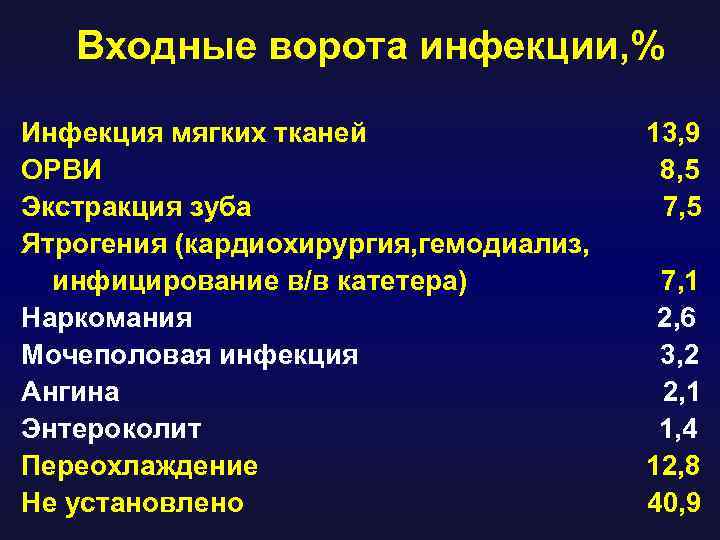 Входные ворота инфекции,%

Инфекция мягких тканей 13,9
ОРВИ 8,5
Экстракция зуба 7,5
Ятрогения (кардиохирургия,гемодиализ, инфицирование в/в катетера) 7,1
Наркомания 2,6
Мочеполовая инфекция 3,2
Ангина 2,1
Энтероколит 1,4
Переохлаждение 12,8
Не установлено 40,9